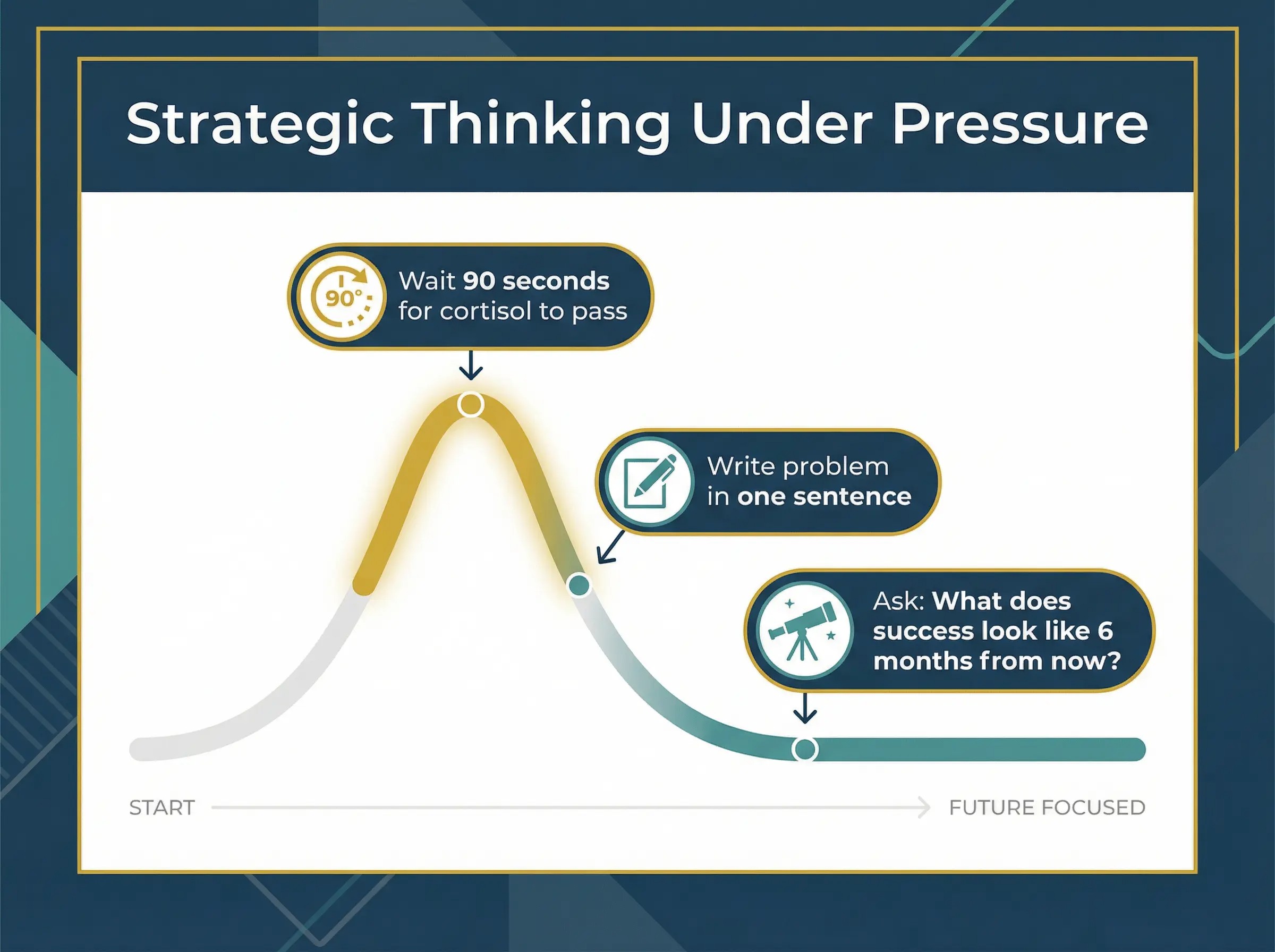 Strategic Thinking Under Pressure

90°

Wait 90 seconds for cortisol to pass

Write problem in one sentence

Ask: What does success look like 6 months from now?

START

FUTURE FOCUSED